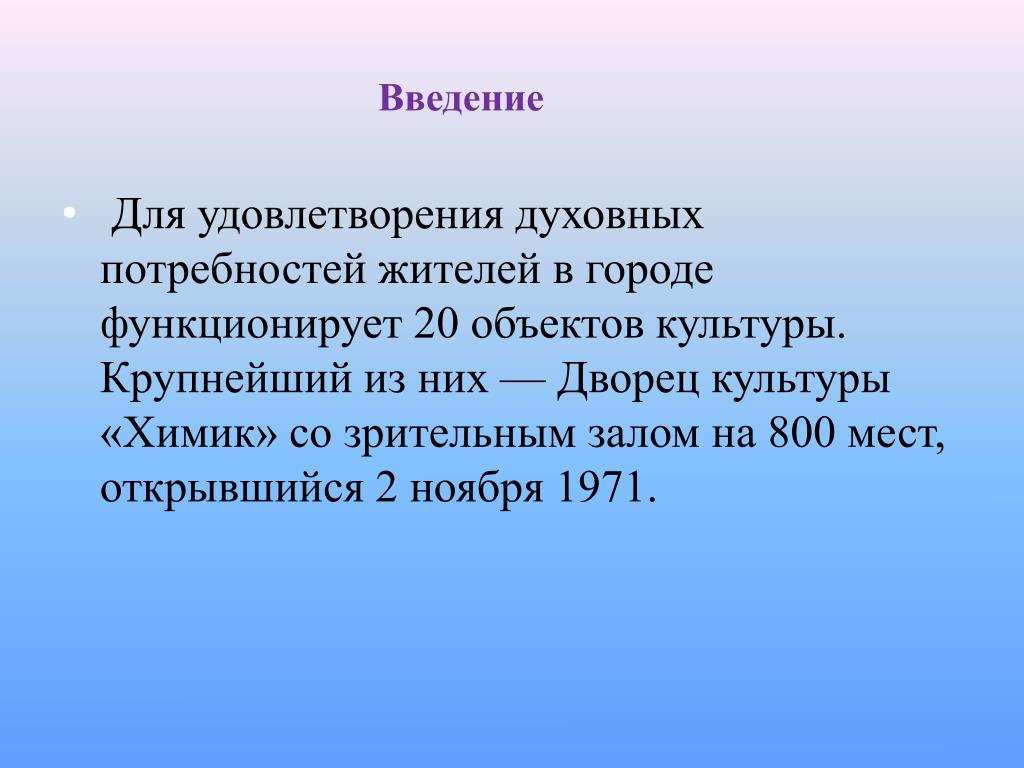 Введение

• Для удовлетворения духовных потребностей жителей в городе функционирует 20 объектов культуры. Крупнейший из них — Дворец культуры «Химик» со зрительным залом на 800 мест, открывшийся 2 ноября 1971.